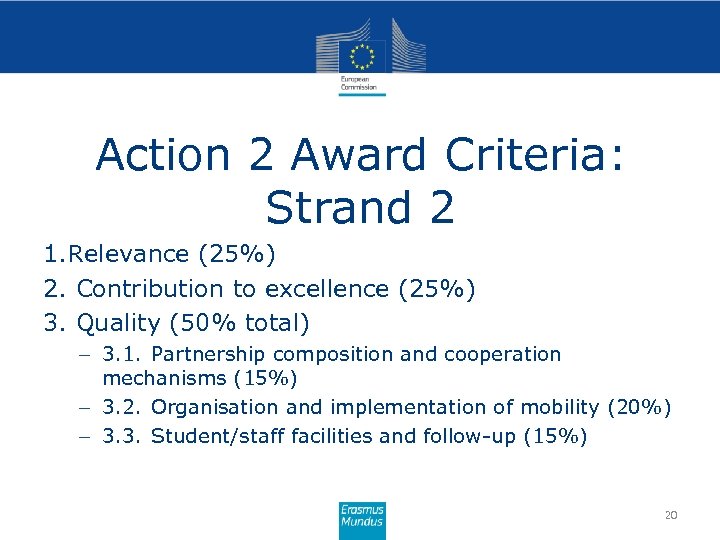 European Commission

Action 2 Award Criteria: Strand 2

1.Relevance (25%)
2. Contribution to excellence (25%)
3. Quality (50% total)
– 3.1. Partnership composition and cooperation mechanisms (15%)
– 3.2. Organisation and implementation of mobility (20%)
– 3.3. Student/staff facilities and follow-up (15%)

Erasmus Mundus

20